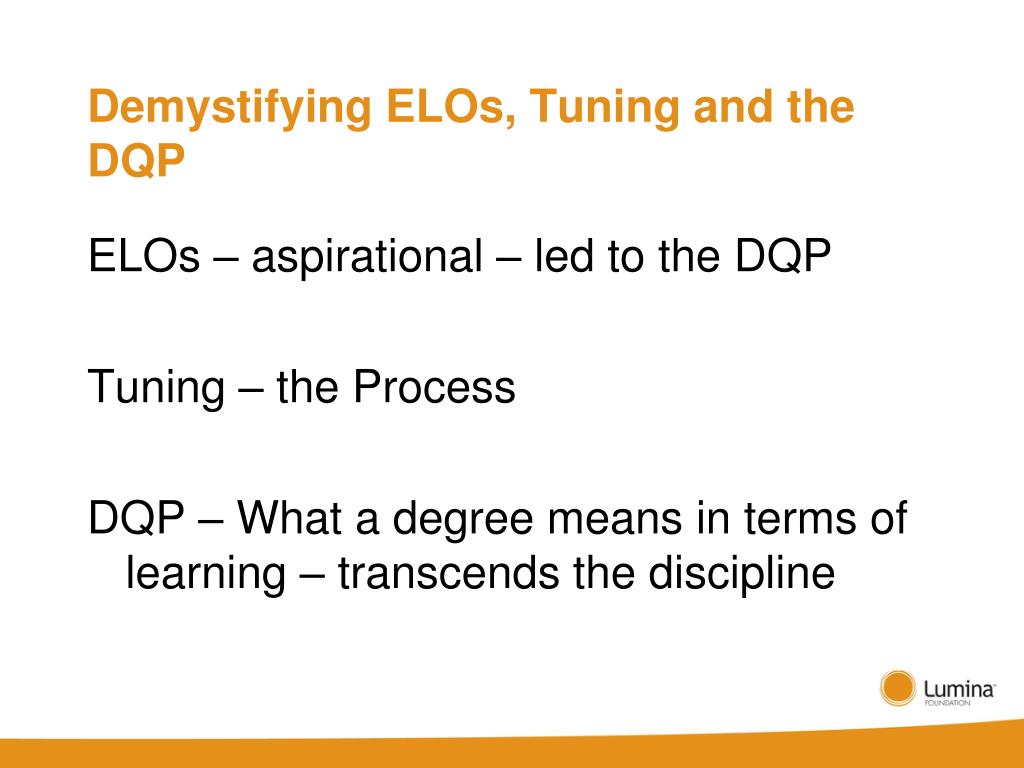 Demystifying ELOs, Tuning and the DQP

ELOs – aspirational – led to the DQP

Tuning – the Process

DQP – What a degree means in terms of learning – transcends the discipline

Lumina FOUNDATION